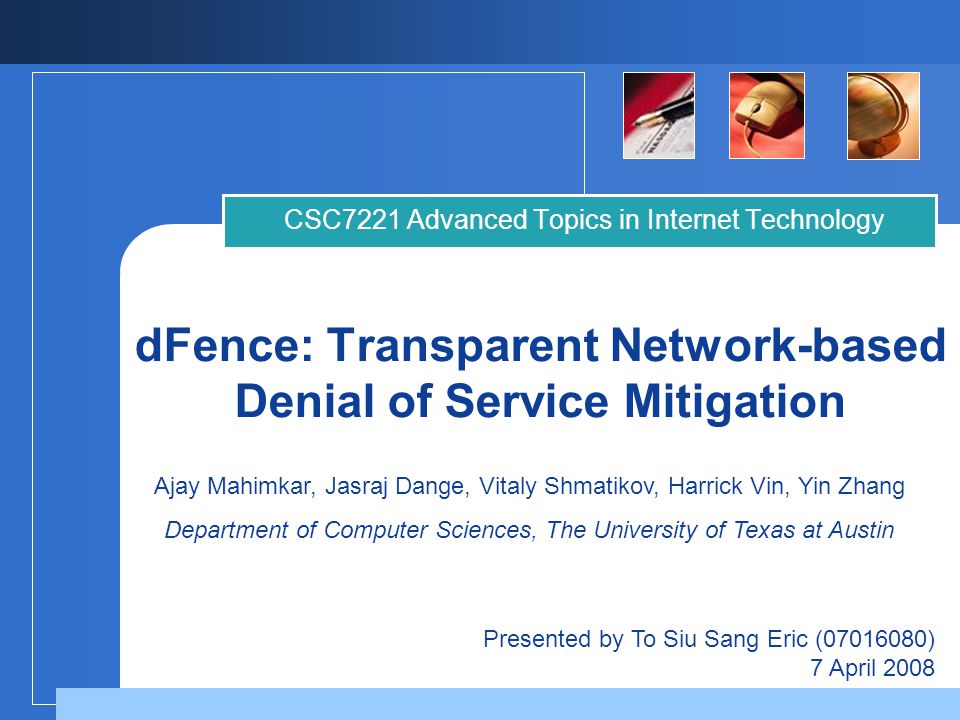 CSC7221 Advanced Topics in Internet Technology

dFence: Transparent Network-based Denial of Service Mitigation

Ajay Mahimkar, Jasraj Dange, Vitaly Shmatikov, Harrick Vin, Yin Zhang

Department of Computer Sciences, The University of Texas at Austin

Presented by To Siu Sang Eric (07016080)
7 April 2008